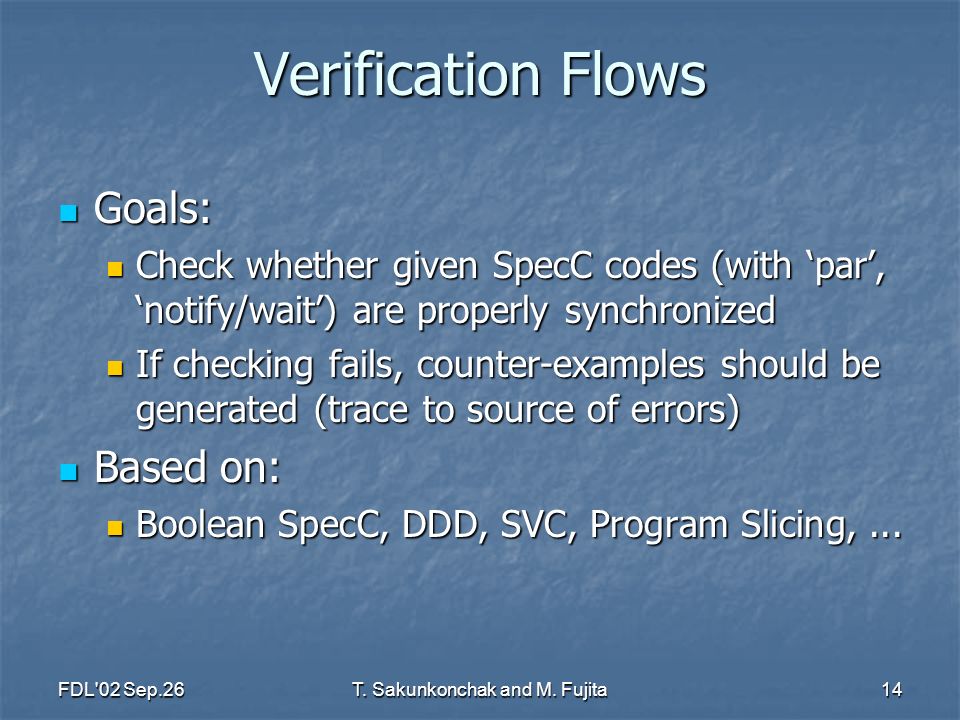 Verification Flows

- Goals:
  - Check whether given SpecC codes (with ‘par’, ‘notify/wait’) are properly synchronized
  - If checking fails, counter-examples should be generated (trace to source of errors)
- Based on:
  - Boolean SpecC, DDD, SVC, Program Slicing, ...

FDL'02 Sep.26
T. Sakunkonchak and M. Fujita
14